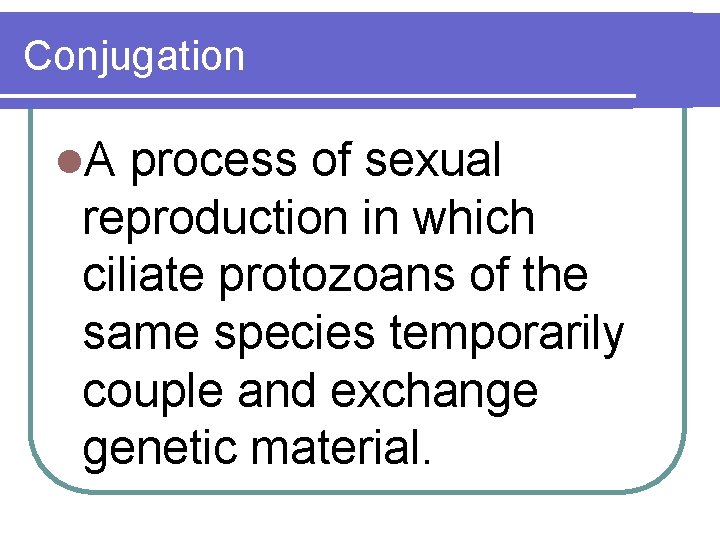 Conjugation

A process of sexual reproduction in which ciliate protozoans of the same species temporarily couple and exchange genetic material.